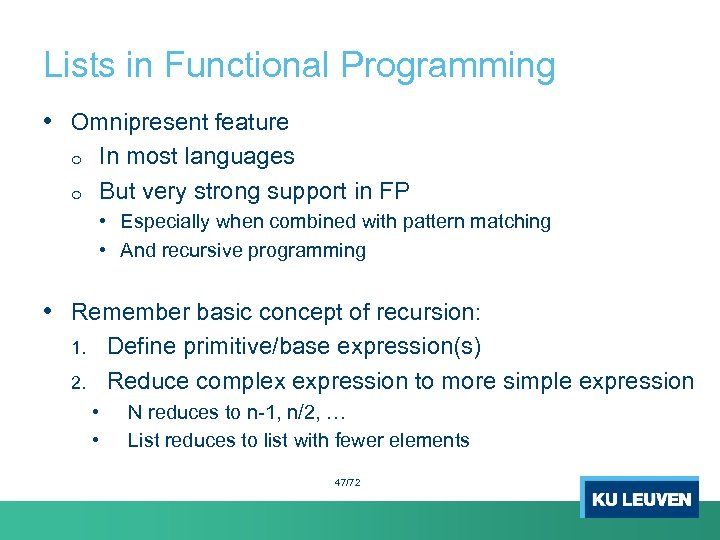 Lists in Functional Programming

• Omnipresent feature
  o In most languages
  o But very strong support in FP
    • Especially when combined with pattern matching
    • And recursive programming

• Remember basic concept of recursion:
  1. Define primitive/base expression(s)
  2. Reduce complex expression to more simple expression
    • N reduces to n-1, n/2, …
    • List reduces to list with fewer elements

47/72

KU LEUVEN